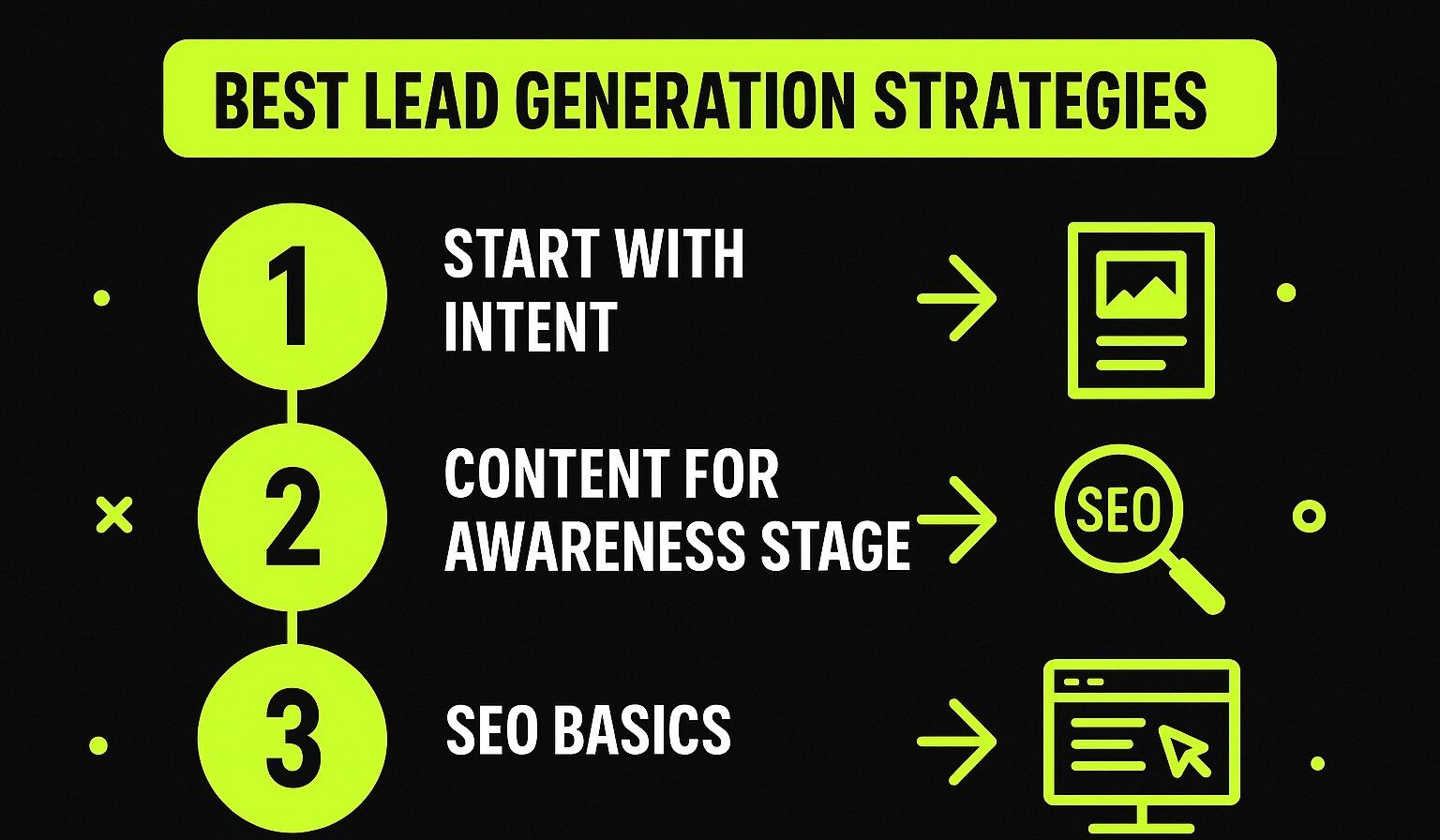 BEST LEAD GENERATION STRATEGIES

1 START WITH INTENT

2 CONTENT FOR AWARENESS STAGE

SEO

3 SEO BASICS